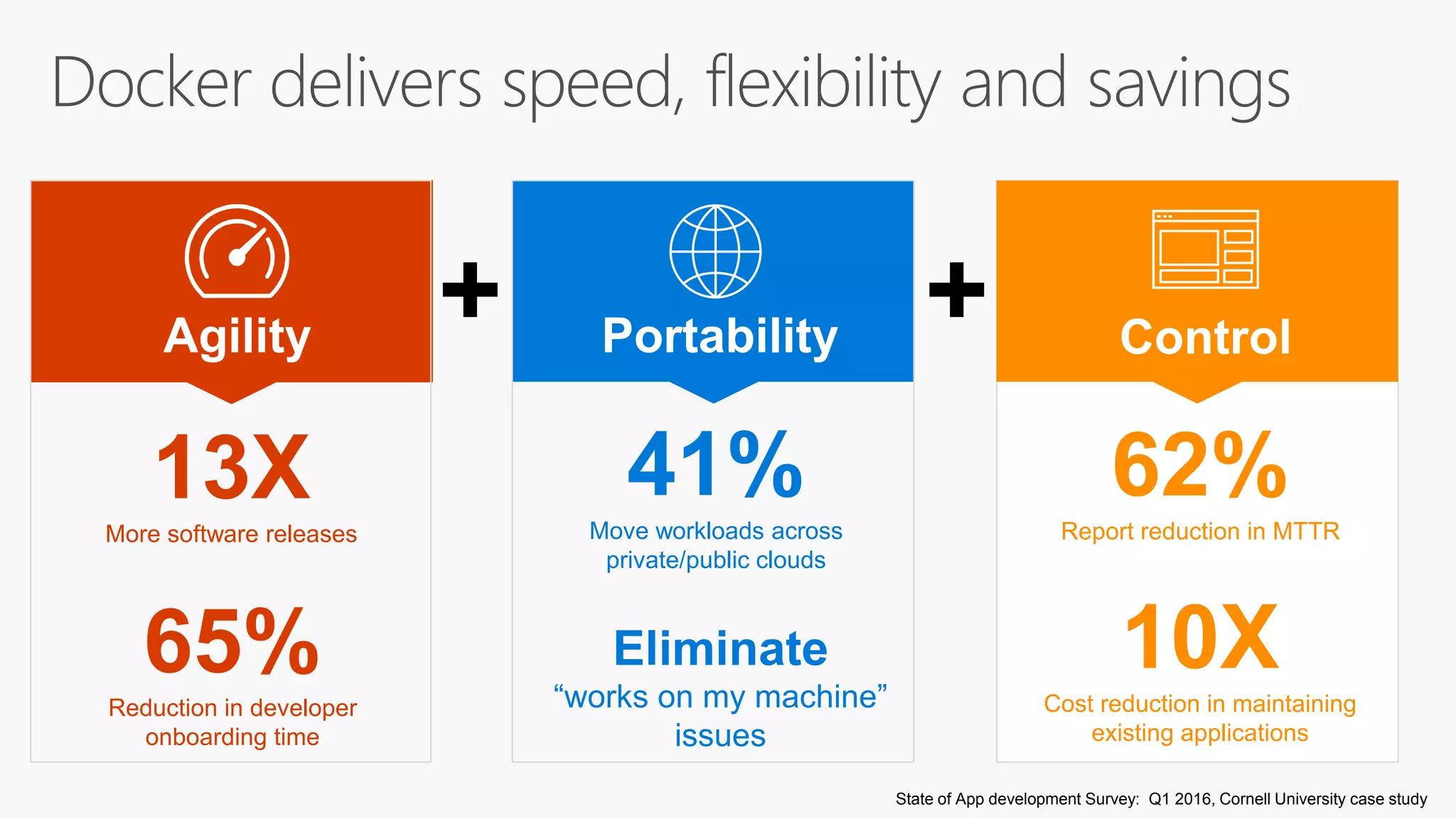 Docker delivers speed, flexibility and savings

Agility

13X

More software releases

65%

Reduction in developer onboarding time

+

Portability

41%

Move workloads across private/public clouds

Eliminate

“works on my machine” issues

+

Control

62%

Report reduction in MTTR

10X

Cost reduction in maintaining existing applications

State of App development Survey: Q1 2016, Cornell University case study